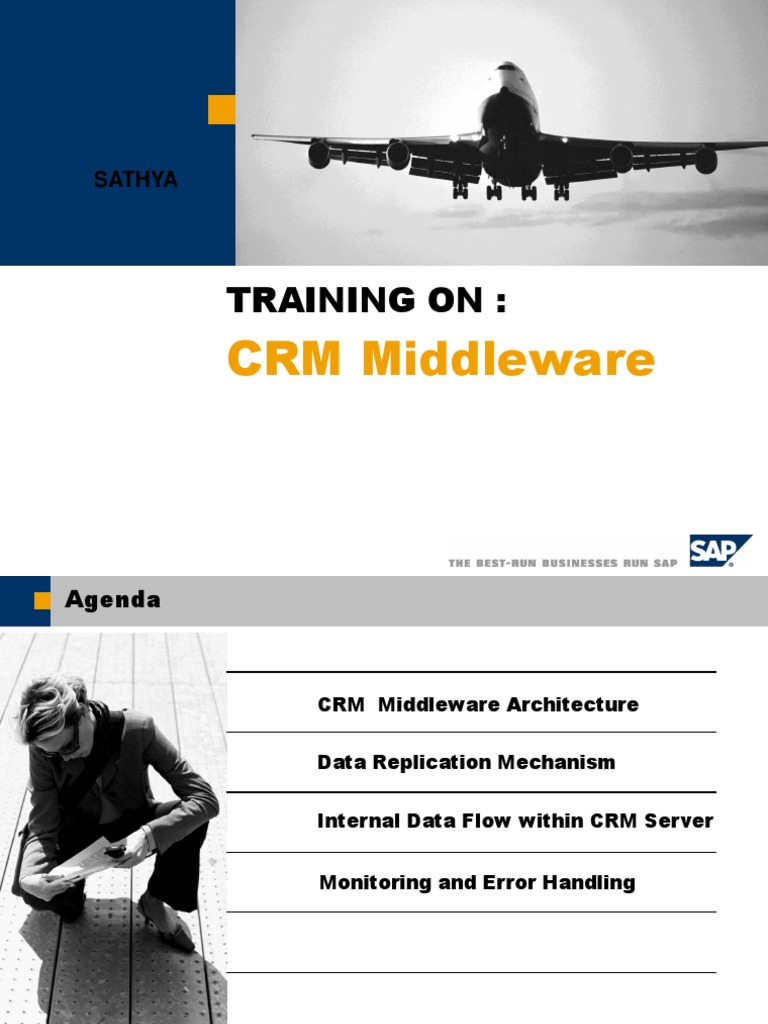 SATHYA

TRAINING ON :

CRM Middleware

THE BEST-RUN BUSINESSES RUN SAP

SAP

Agenda

CRM Middleware Architecture

Data Replication Mechanism

Internal Data Flow within CRM Server

Monitoring and Error Handling